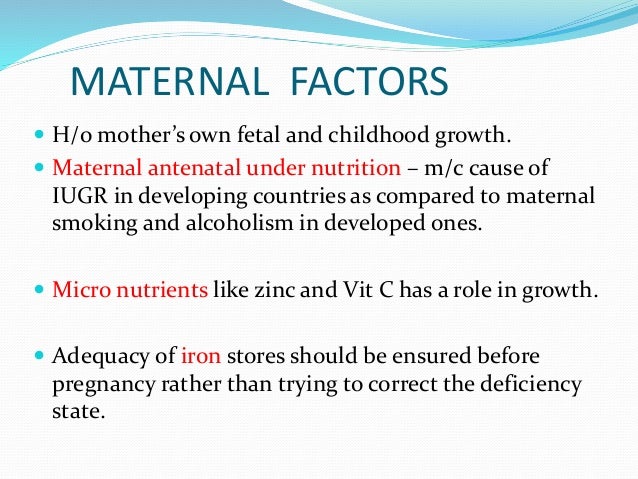 MATERNAL FACTORS

- H/o mother's own fetal and childhood growth.
- Maternal antenatal under nutrition – m/c cause of IUGR in developing countries as compared to maternal smoking and alcoholism in developed ones.

- Micro nutrients like zinc and Vit C has a role in growth.

- Adequacy of iron stores should be ensured before pregnancy rather than trying to correct the deficiency state.